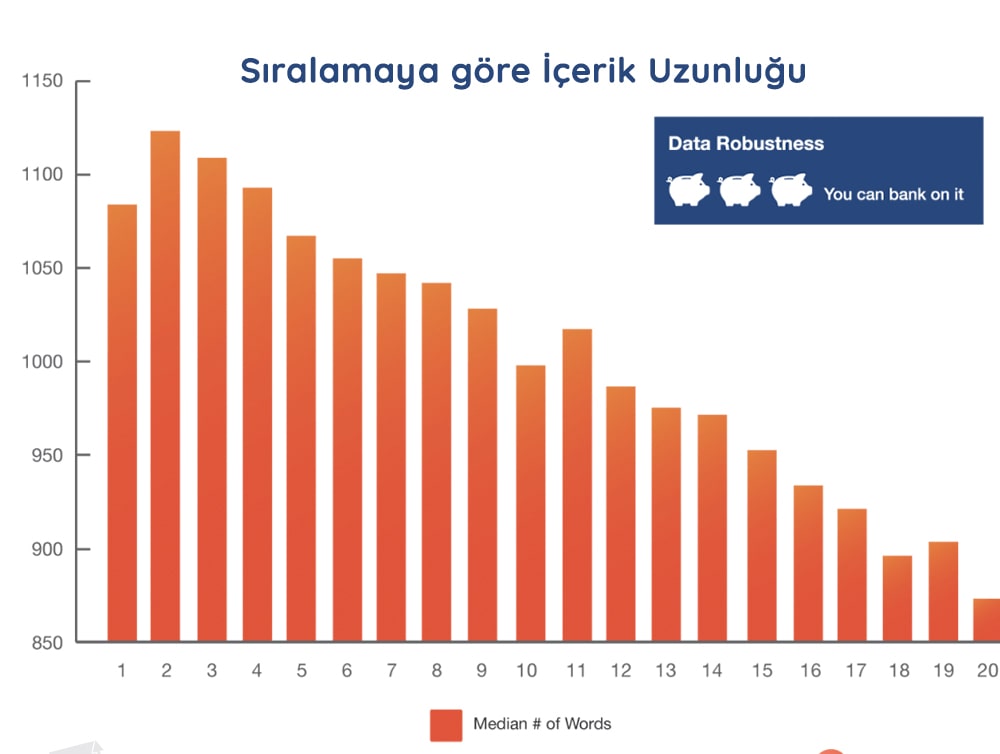 Sıralamaya göre İçerik Uzunluğu

Data Robustness
You can bank on it

1150
1100
1050
1000
950
900
850

1 2 3 4 5 6 7 8 9 10 11 12 13 14 15 16 17 18 19 20

Median # of Words